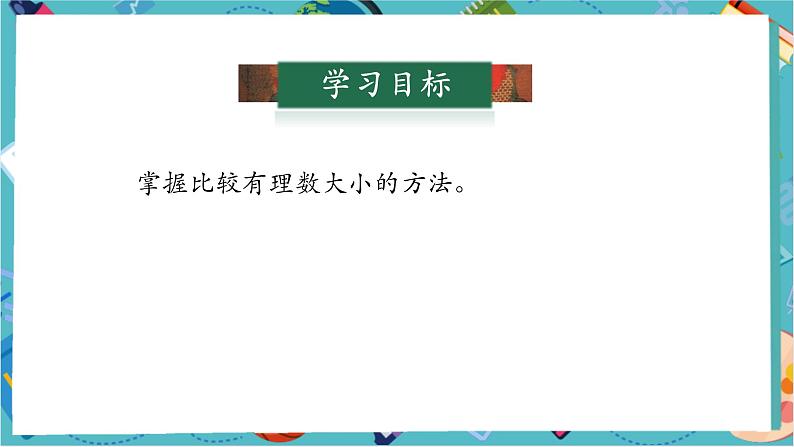 学习目标

掌握比较有理数大小的方法。